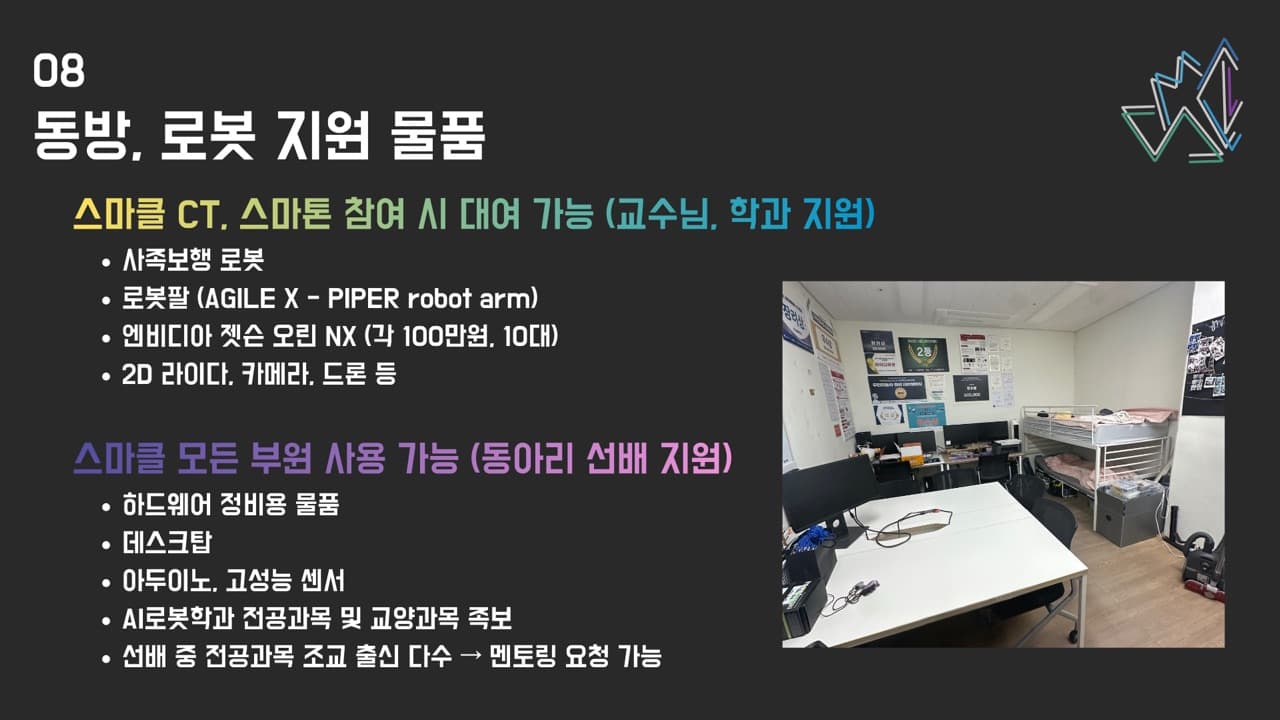 08
동방, 로봇 지원 물품

스마클 CT, 스마톤 참여 시 대여 가능 (교수님, 학과 지원)

• 사족보행 로봇
• 로봇팔 (AGILE X - PIPER robot arm)
• 엔비디아 젯슨 오린 NX (각 100만원, 10대)
• 2D 라이다, 카메라, 드론 등

스마클 모든 부원 사용 가능 (동아리 선배 지원)

• 하드웨어 정비용 물품
• 데스크탑
• 아두이노, 고성능 센서
• AI로봇학과 전공과목 및 교양과목 족보
• 선배 중 전공과목 조교 출신 다수 → 멘토링 요청 가능

2등